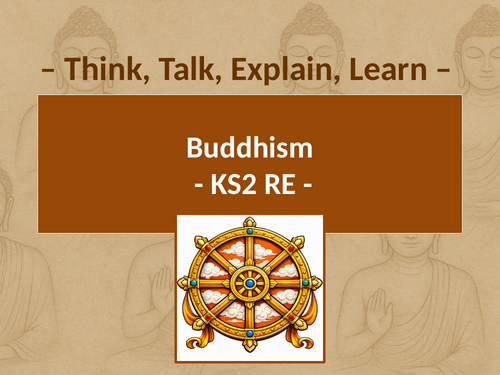 – Think, Talk, Explain, Learn –

Buddhism
- KS2 RE -